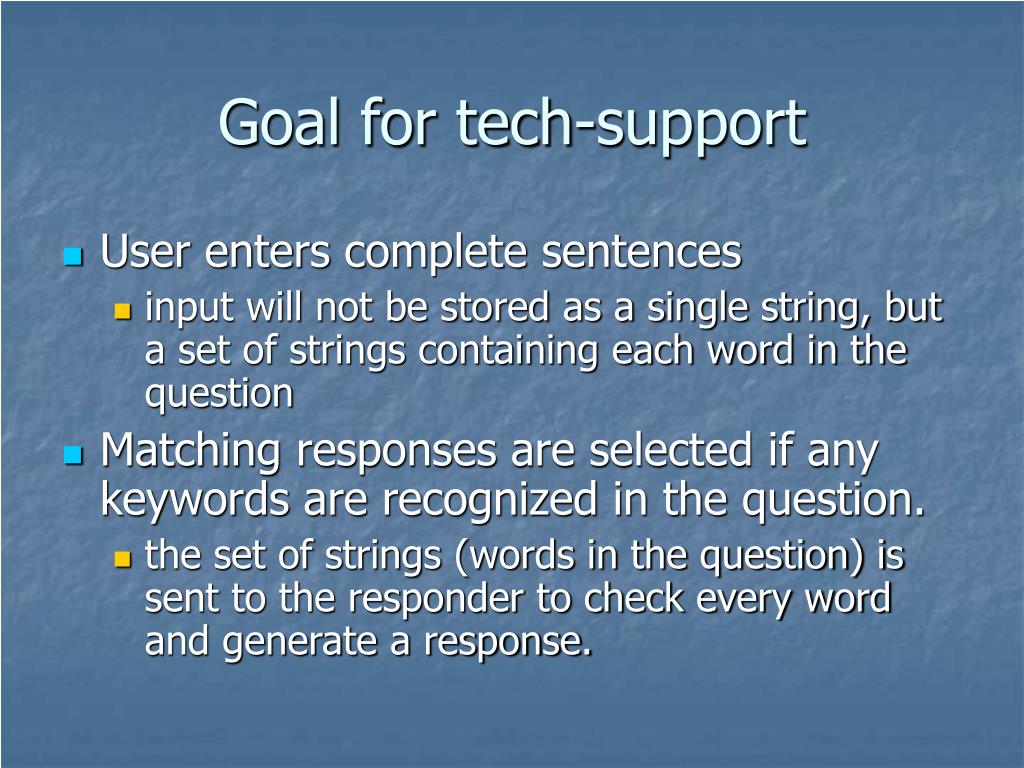 Goal for tech-support

User enters complete sentences

input will not be stored as a single string, but a set of strings containing each word in the question

Matching responses are selected if any keywords are recognized in the question.

the set of strings (words in the question) is sent to the responder to check every word and generate a response.